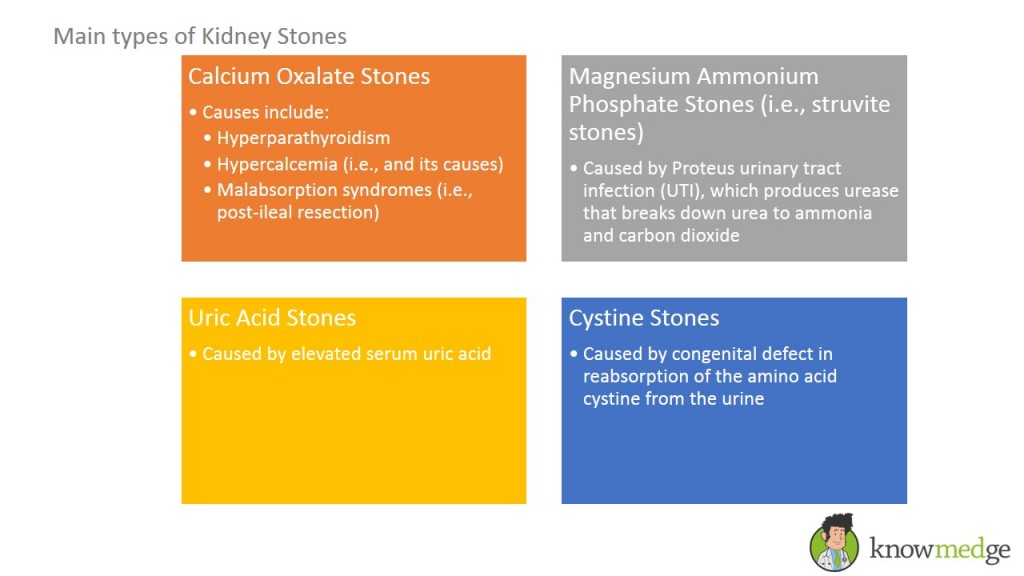 Main types of Kidney Stones

Calcium Oxalate Stones

• Causes include:
  • Hyperparathyroidism
  • Hypercalcemia (i.e., and its causes)
  • Malabsorption syndromes (i.e., post-ileal resection)

Magnesium Ammonium Phosphate Stones (i.e., struvite stones)

• Caused by Proteus urinary tract infection (UTI), which produces urease that breaks down urea to ammonia and carbon dioxide

Uric Acid Stones

• Caused by elevated serum uric acid

Cystine Stones

• Caused by congenital defect in reabsorption of the amino acid cystine from the urine

knowmedge